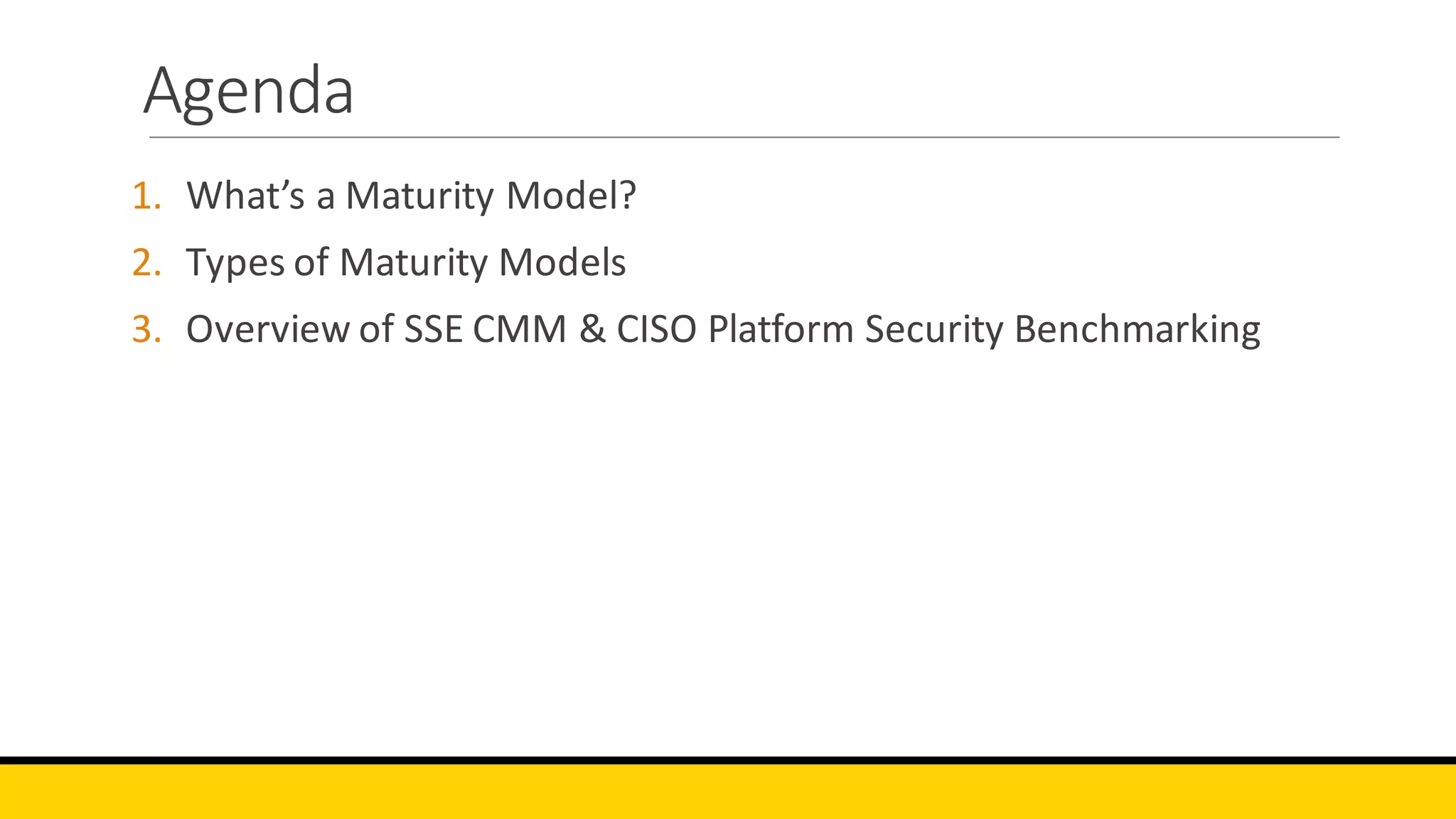 Agenda

1. What’s a Maturity Model?
2. Types of Maturity Models
3. Overview of SSE CMM & CISO Platform Security Benchmarking